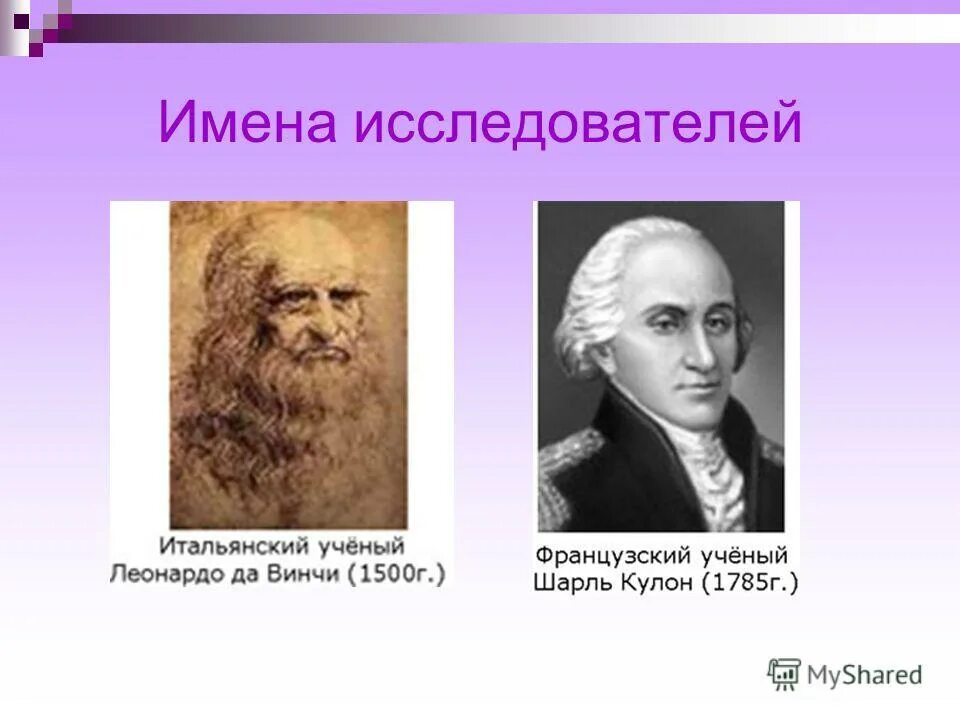 Имена исследователей

Итальянский учёный
Леонардо да Винчи (1500г.)

Французский учёный
Шарль Кулон (1785г.)

MyShared